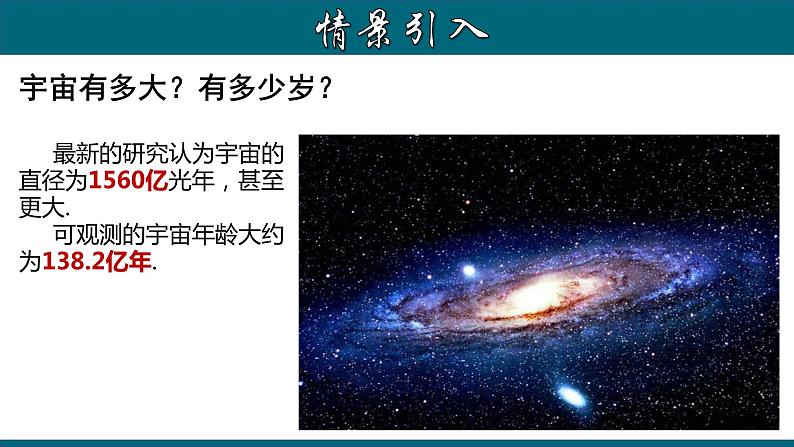 情景引入

宇宙有多大？有多少岁？

最新的研究认为宇宙的直径为1560亿光年，甚至更大.

可观测的宇宙年龄大约为138.2亿年.